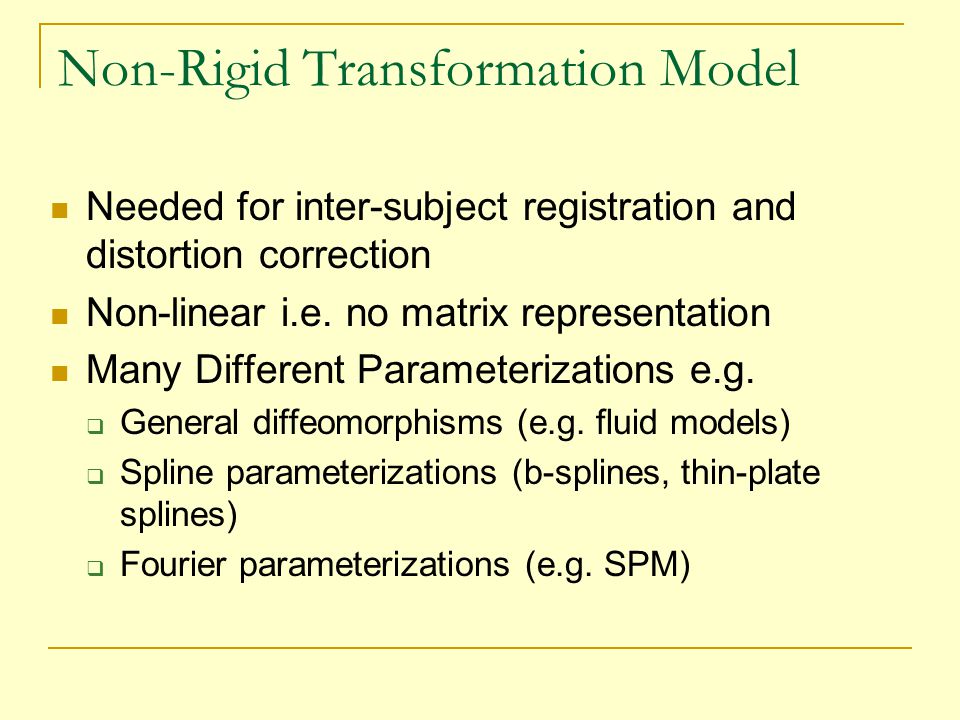 Non-Rigid Transformation Model

Needed for inter-subject registration and distortion correction

Non-linear i.e. no matrix representation

Many Different Parameterizations e.g.

General diffeomorphisms (e.g. fluid models)

Spline parameterizations (b-splines, thin-plate splines)

Fourier parameterizations (e.g. SPM)